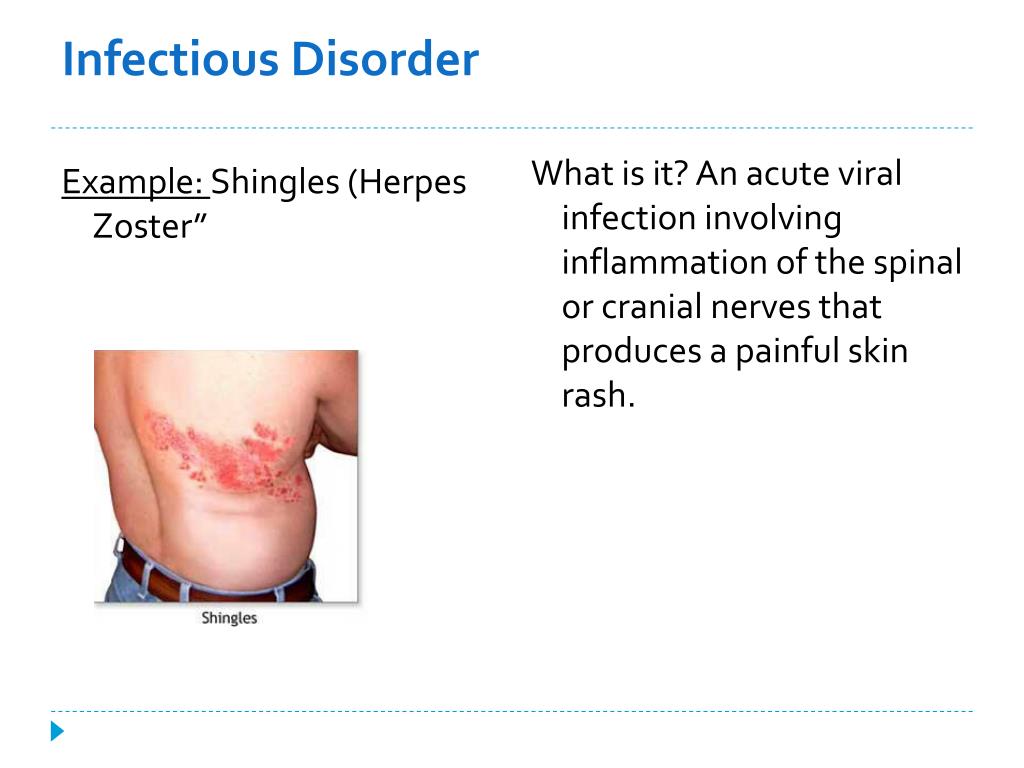 Infectious Disorder

Example: Shingles (Herpes Zoster”

Shingles

What is it? An acute viral infection involving inflammation of the spinal or cranial nerves that produces a painful skin rash.